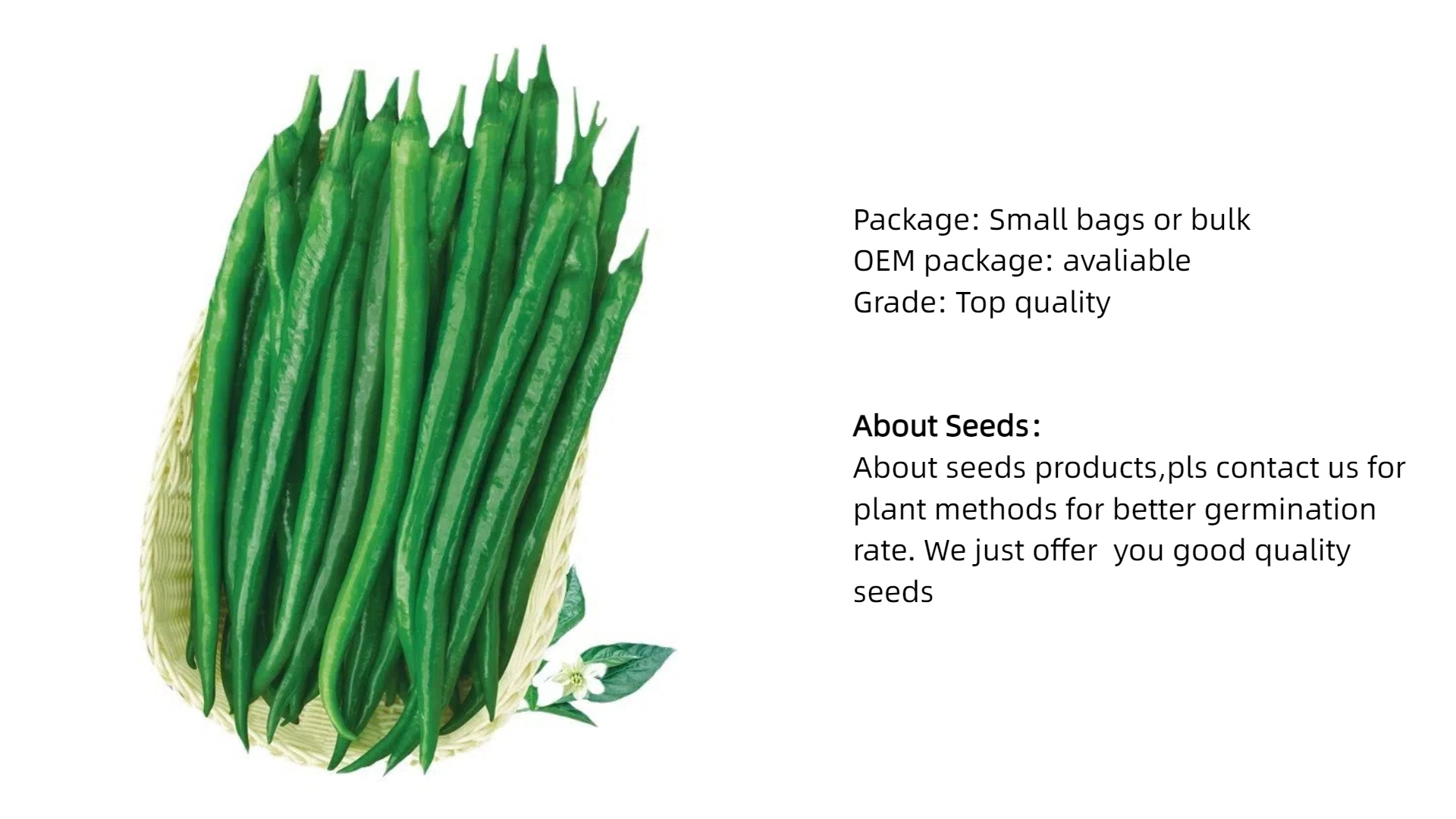 Package: Small bags or bulk
OEM package: avaliable
Grade: Top quality

About Seeds:
About seeds products,pls contact us for plant methods for better germination rate. We just offer  you good quality seeds